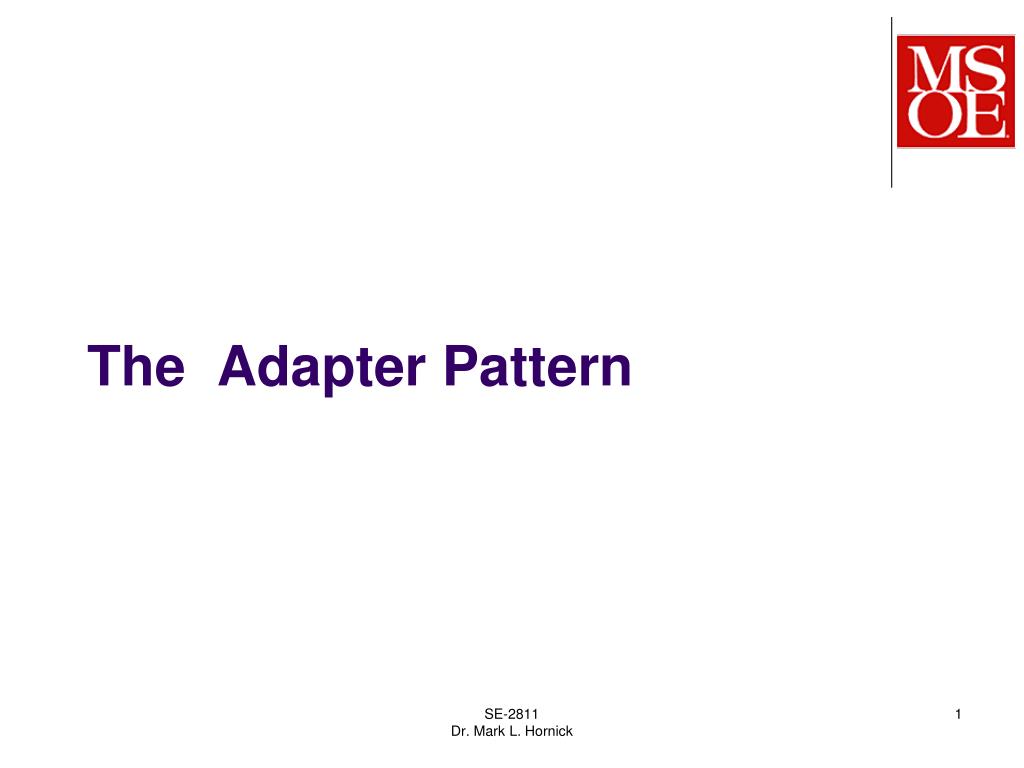 MS
OE

The Adapter Pattern

SE-2811
Dr. Mark L. Hornick

1